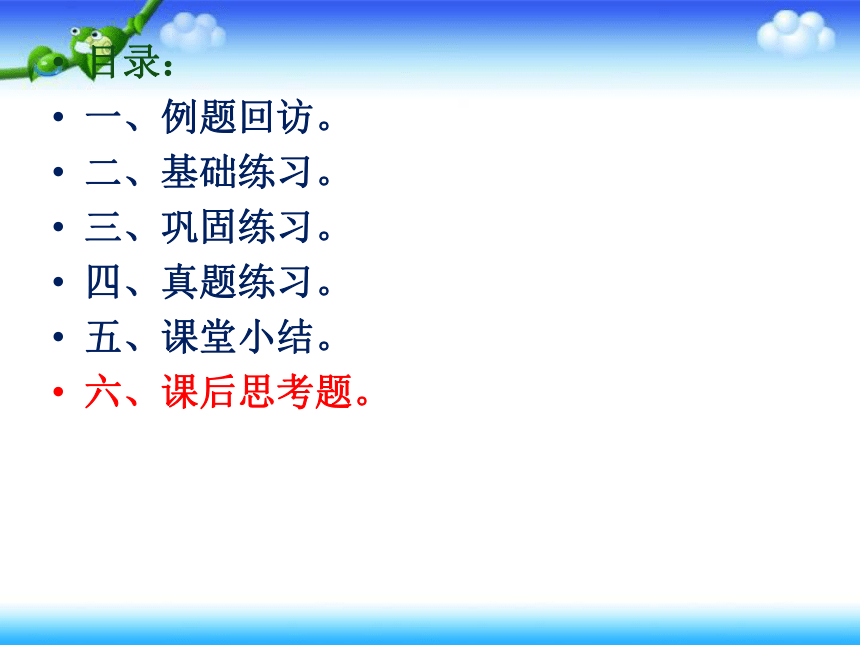 • 目录：
• 一、例题回访。
• 二、基础练习。
• 三、巩固练习。
• 四、真题练习。
• 五、课堂小结。
• 六、课后思考题。